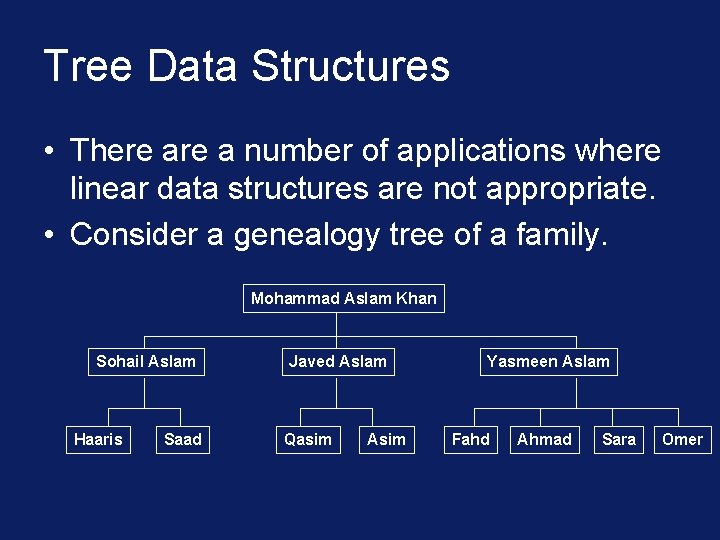 Tree Data Structures

• There are a number of applications where linear data structures are not appropriate.

• Consider a genealogy tree of a family.

Mohammad Aslam Khan

Sohail Aslam

Javed Aslam

Yasmeen Aslam

Haaris

Saad

Qasim

Asim

Fahd

Ahmad

Sara

Omer